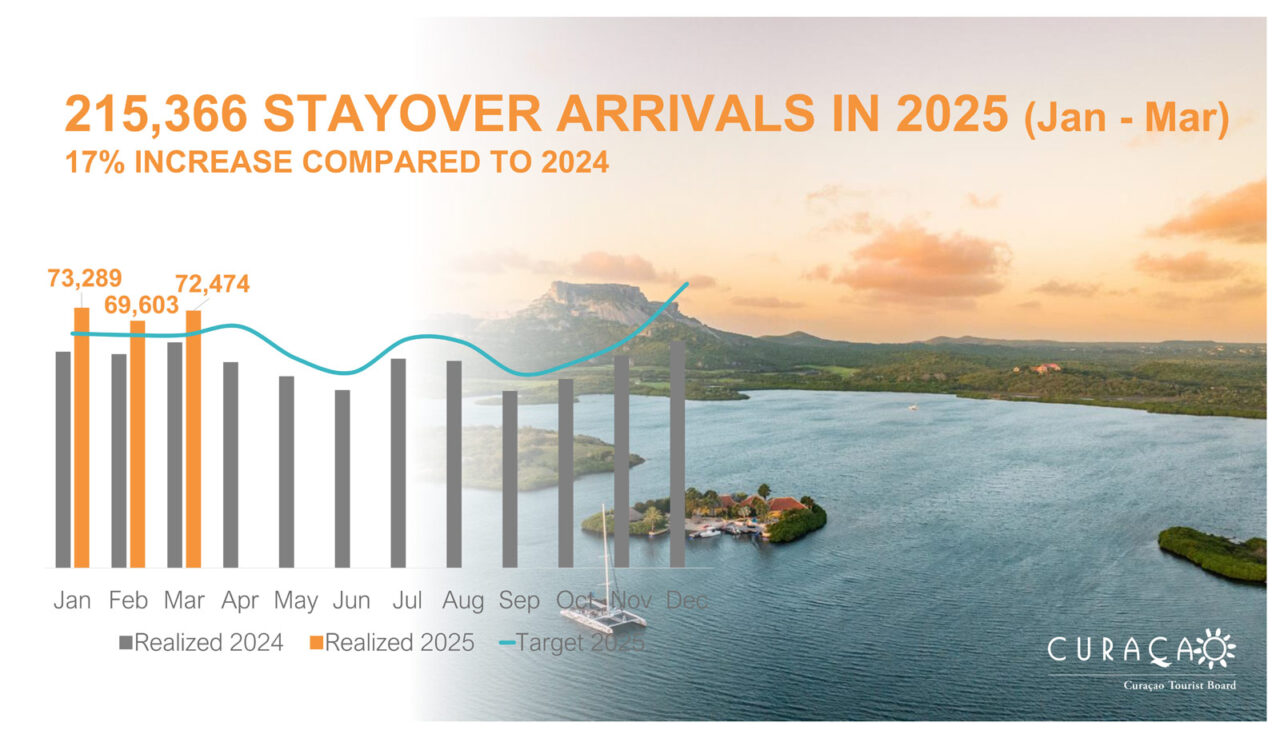 215,366 STAYOVER ARRIVALS IN 2025 (Jan - Mar)
17% INCREASE COMPARED TO 2024

73,289
69,603
72,474

Jan Feb Mar Apr May Jun Jul Aug Sep Oct Nov Dec

Realized 2024 Realized 2025 Target 2025

CURAÇAO
Curaçao Tourist Board